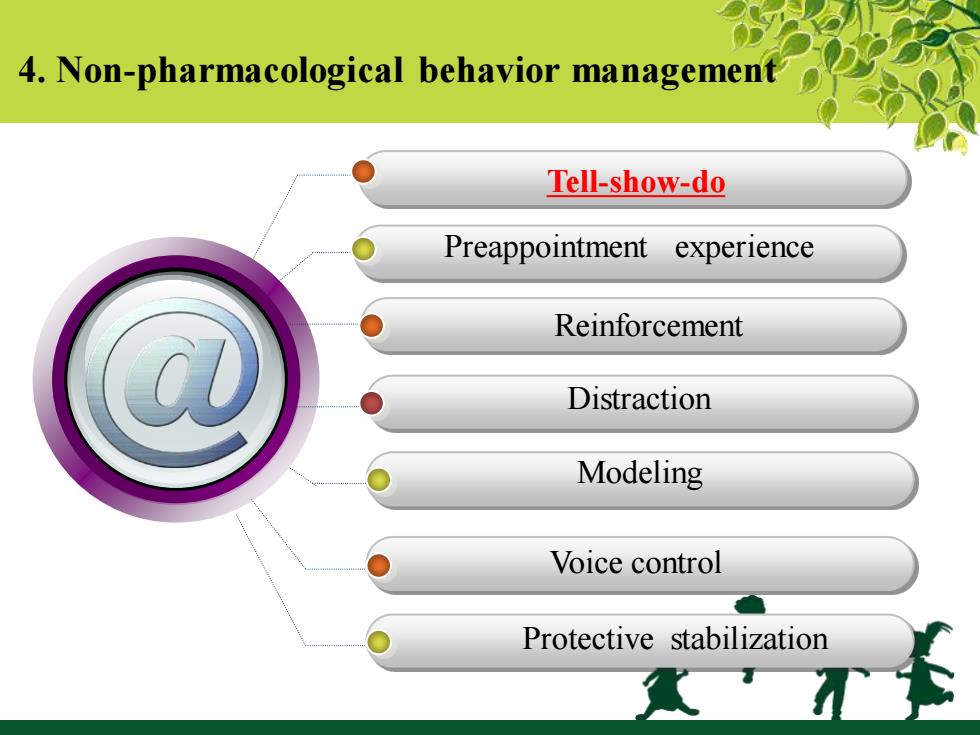 4. Non-pharmacological behavior management

@

Tell-show-do

Preappointment experience

Reinforcement

Distraction

Modeling

Voice control

Protective stabilization